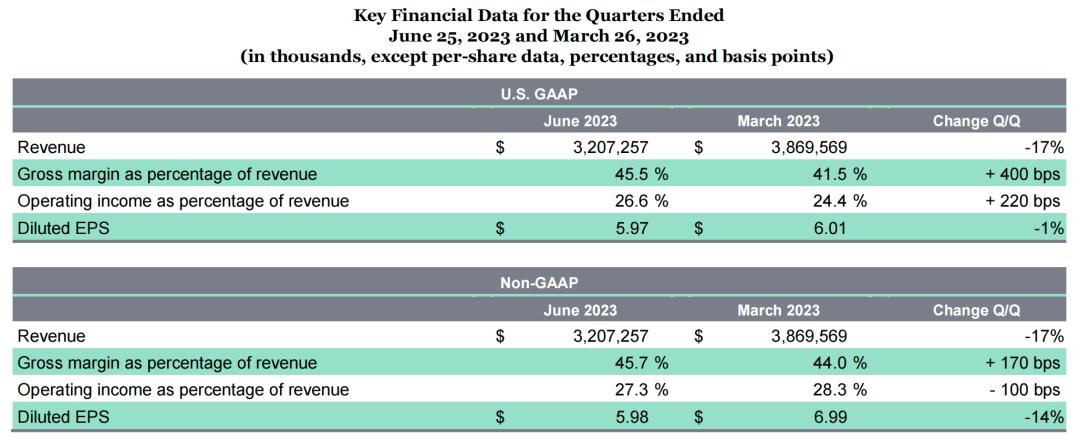 Key Financial Data for the Quarters Ended
June 25, 2023 and March 26, 2023
(in thousands, except per-share data, percentages, and basis points)

U.S. GAAP

| | June 2023 | March 2023 | Change Q/Q |
|---|---|---|---|
| Revenue | $ 3,207,257 | $ 3,869,569 | -17% |
| Gross margin as percentage of revenue | 45.5 % | 41.5 % | + 400 bps |
| Operating income as percentage of revenue | 26.6 % | 24.4 % | + 220 bps |
| Diluted EPS | $ 5.97 | $ 6.01 | -1% |

Non-GAAP

| | June 2023 | March 2023 | Change Q/Q |
|---|---|---|---|
| Revenue | $ 3,207,257 | $ 3,869,569 | -17% |
| Gross margin as percentage of revenue | 45.7 % | 44.0 % | + 170 bps |
| Operating income as percentage of revenue | 27.3 % | 28.3 % | - 100 bps |
| Diluted EPS | $ 5.98 | $ 6.99 | -14% |